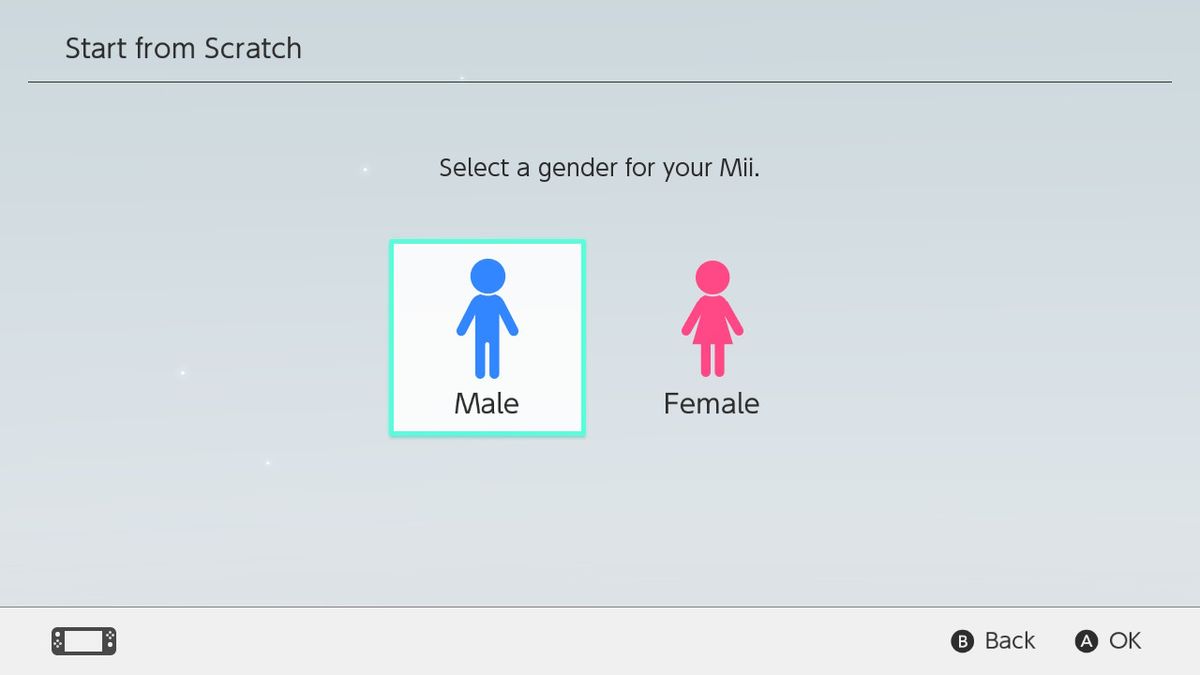 Start from Scratch

Select a gender for your Mii.

Male

Female

B Back A OK